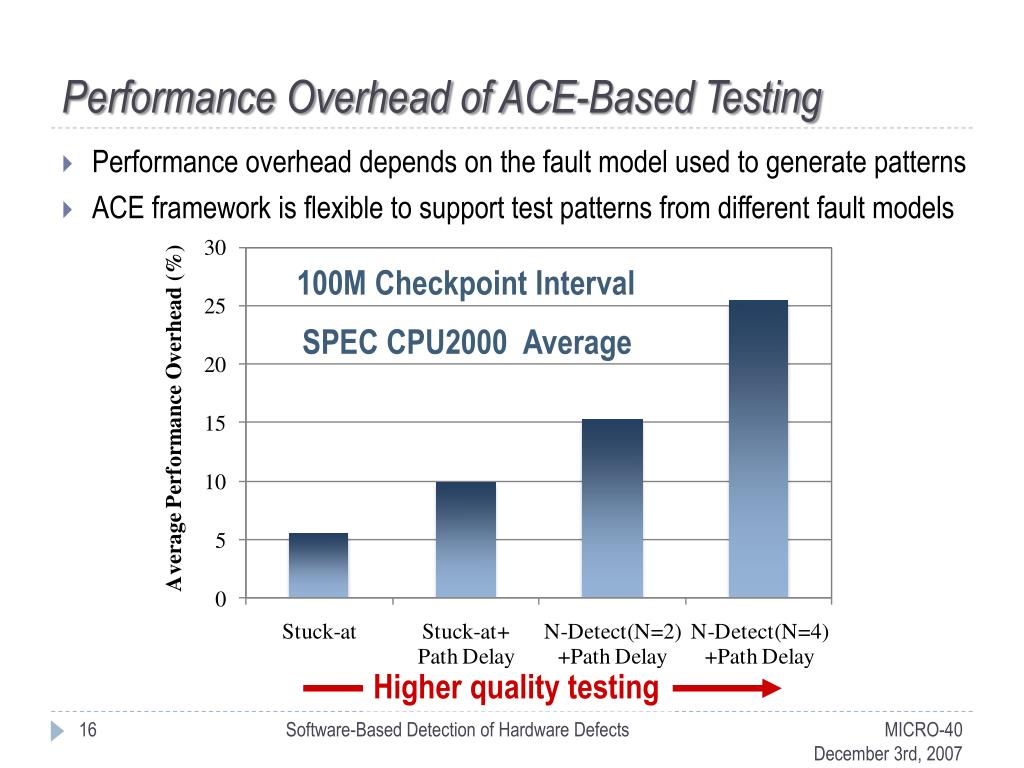 Performance Overhead of ACE-Based Testing

Performance overhead depends on the fault model used to generate patterns

ACE framework is flexible to support test patterns from different fault models

Average Performance Overhead (%)

30
25
20
15
10
5
0

100M Checkpoint Interval

SPEC CPU2000 Average

Stuck-at

Stuck-at+ Path Delay

N-Detect(N=2) +Path Delay

N-Detect(N=4) +Path Delay

Higher quality testing

16

Software-Based Detection of Hardware Defects

MICRO-40
December 3rd, 2007